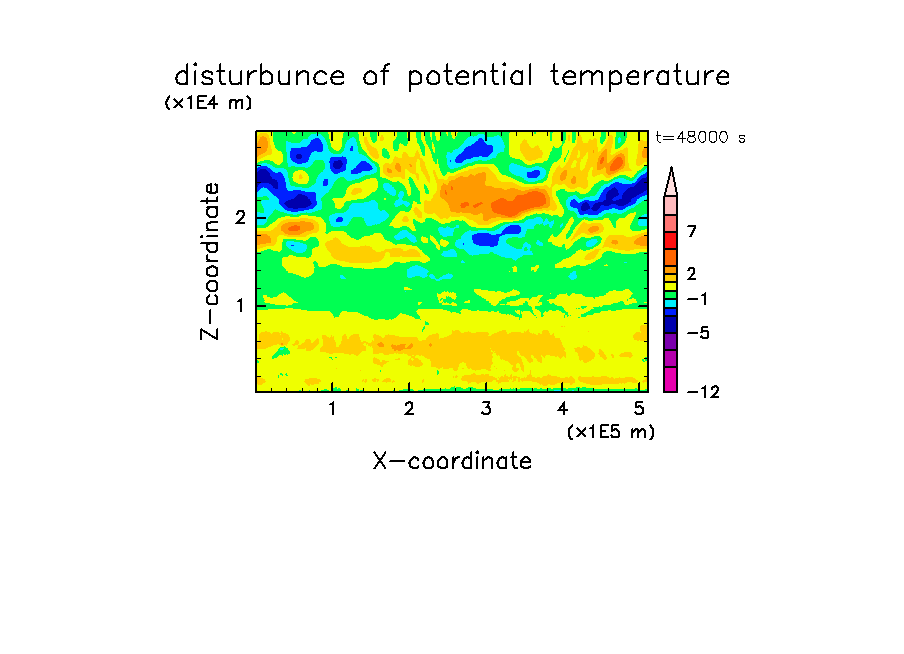 disturbunce of potential temperature
(x1E4 m)
t=48000 s
Z-coordinate
2
1
7
2
−1
−5
−12
1
2
3
4
5
(x1E5 m)
X-coordinate